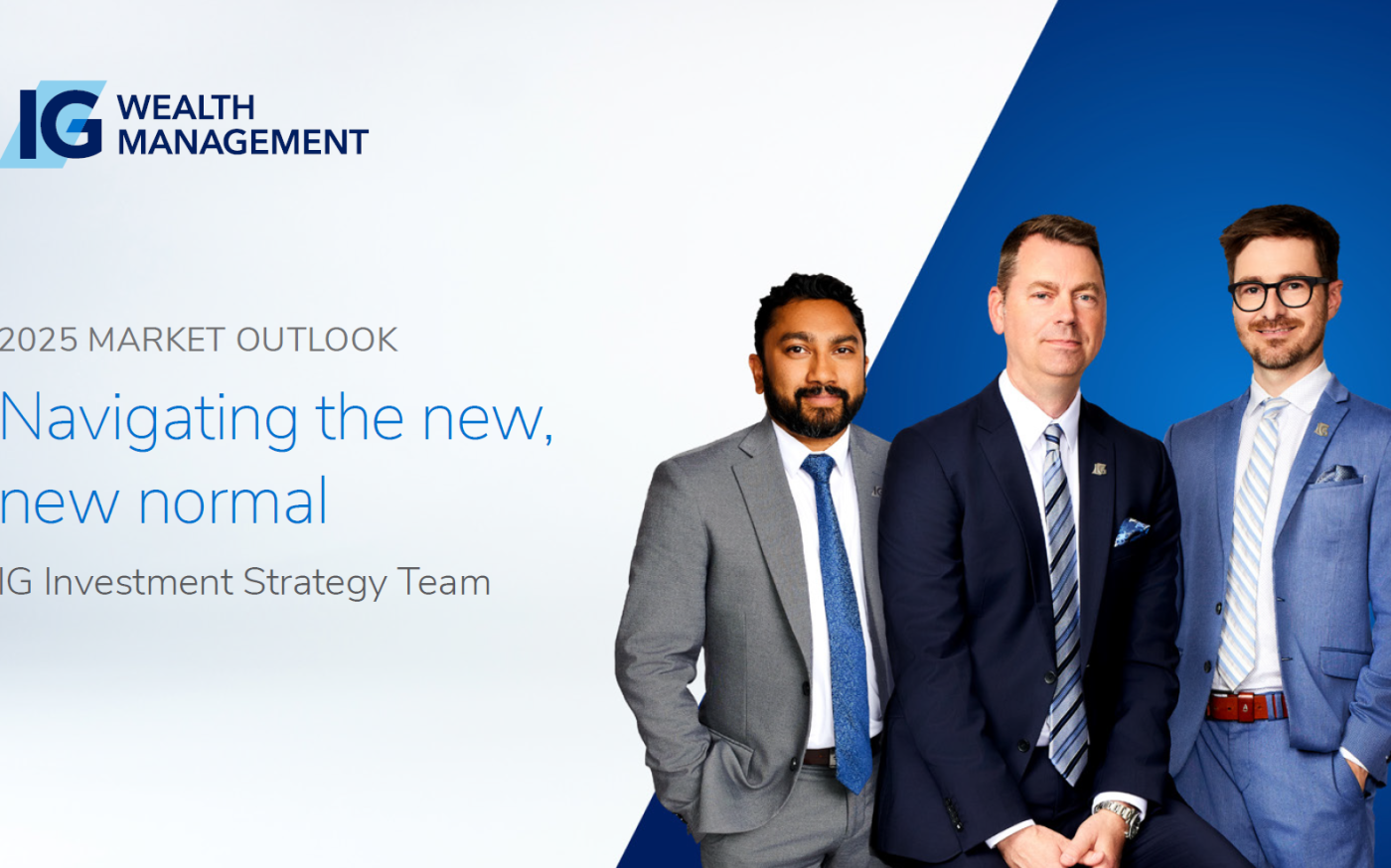 IG WEALTH MANAGEMENT

2025 MARKET OUTLOOK

Navigating the new, new normal

IG Investment Strategy Team